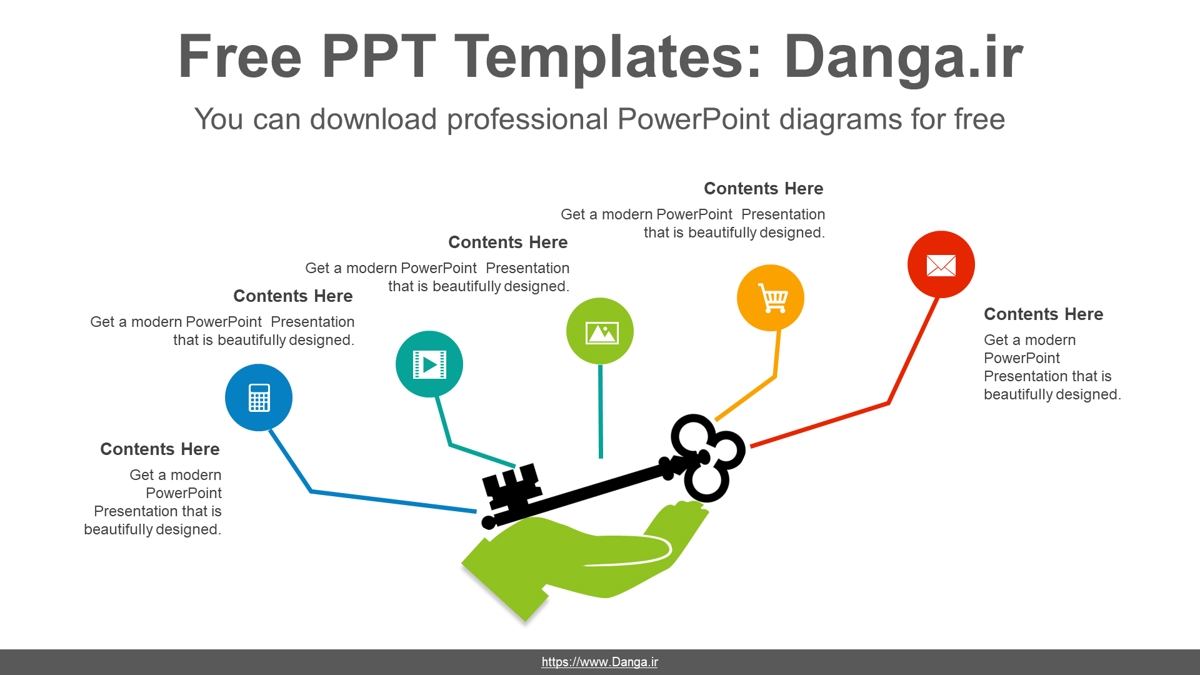 Free PPT Templates: Danga.ir

You can download professional PowerPoint diagrams for free

Contents Here

Get a modern PowerPoint Presentation that is beautifully designed.

Contents Here

Get a modern PowerPoint Presentation that is beautifully designed.

Contents Here

Get a modern PowerPoint Presentation that is beautifully designed.

Contents Here

Get a modern PowerPoint Presentation that is beautifully designed.

Contents Here

Get a modern PowerPoint Presentation that is beautifully designed.

https://www.Danga.ir